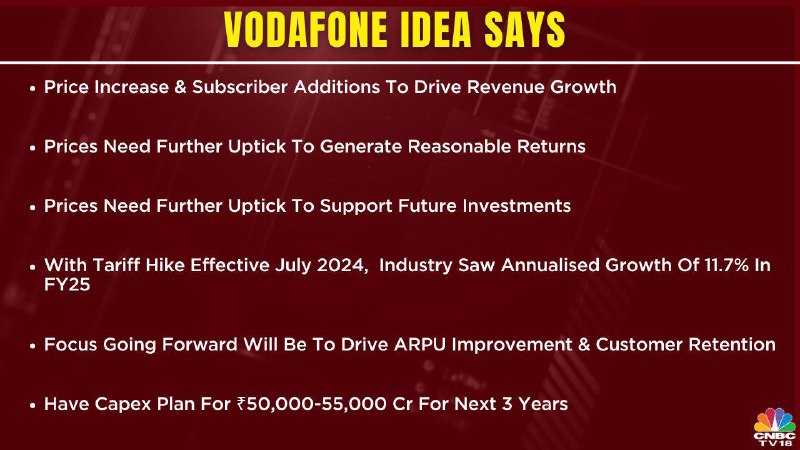 VODAFONE IDEA SAYS

• Price Increase & Subscriber Additions To Drive Revenue Growth

• Prices Need Further Uptick To Generate Reasonable Returns

• Prices Need Further Uptick To Support Future Investments

• With Tariff Hike Effective July 2024, Industry Saw Annualised Growth Of 11.7% In FY25

• Focus Going Forward Will Be To Drive ARPU Improvement & Customer Retention

• Have Capex Plan For ₹50,000-55,000 Cr For Next 3 Years

CNBC TV18